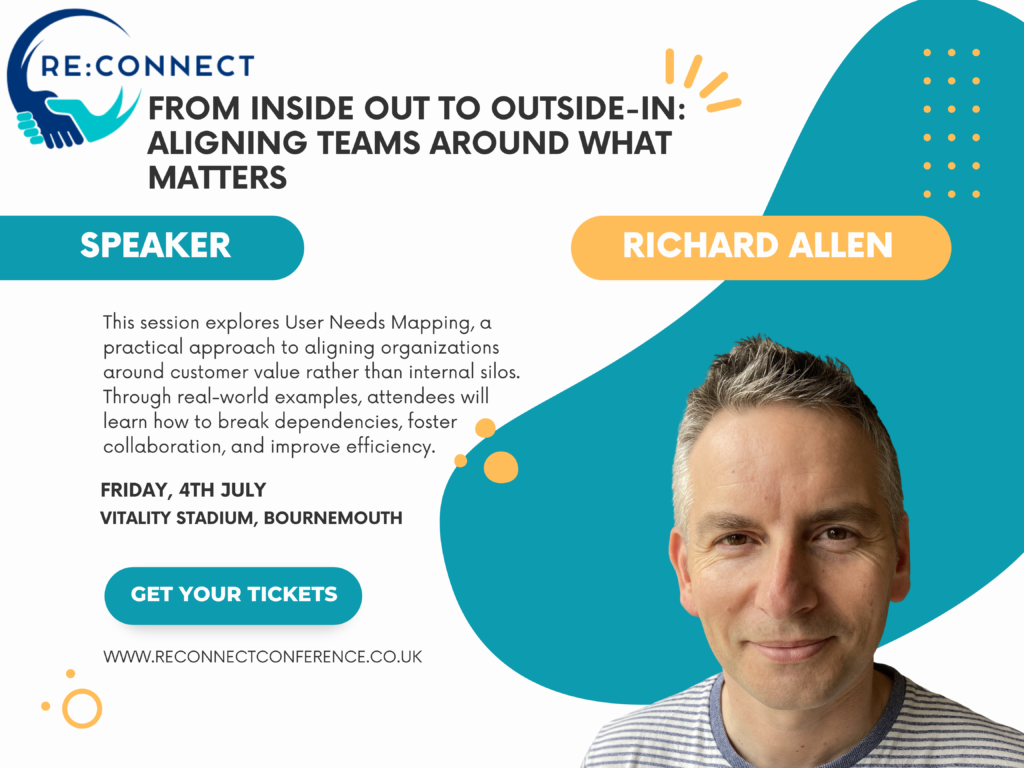 RE:CONNECT

FROM INSIDE OUT TO OUTSIDE-IN: ALIGNING TEAMS AROUND WHAT MATTERS

SPEAKER

RICHARD ALLEN

This session explores User Needs Mapping, a practical approach to aligning organizations around customer value rather than internal silos. Through real-world examples, attendees will learn how to break dependencies, foster collaboration, and improve efficiency.

FRIDAY, 4TH JULY
VITALITY STADIUM, BOURNEMOUTH

GET YOUR TICKETS

WWW.RECONNECTCONFERENCE.CO.UK